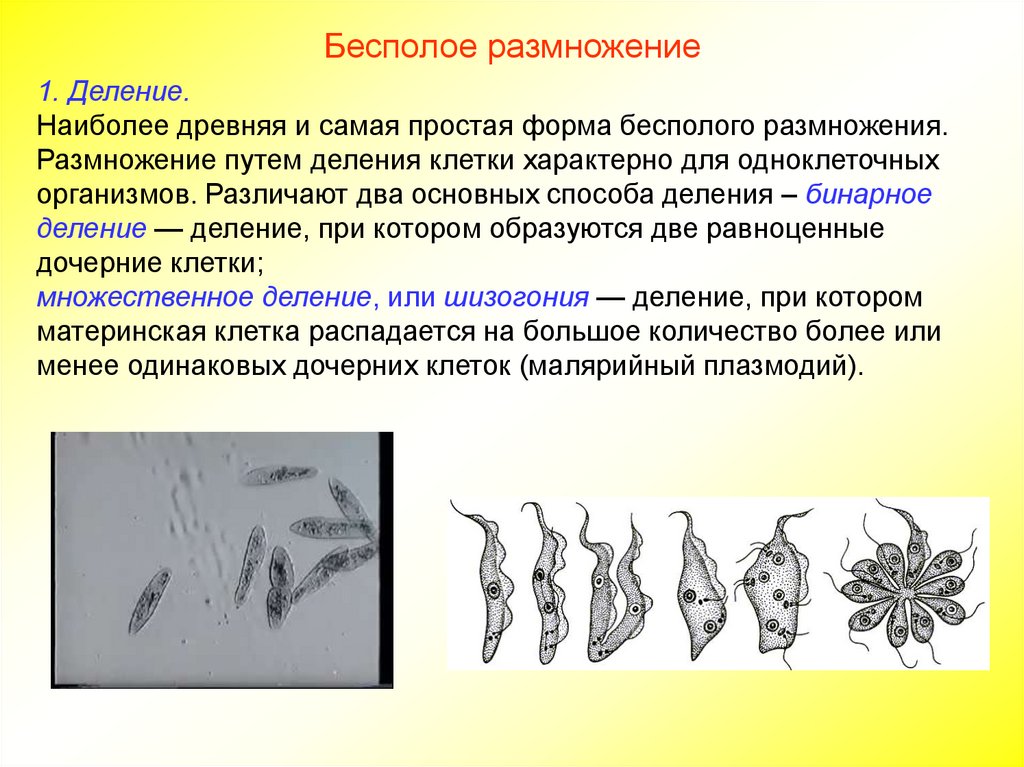 Бесполое размножение

1. Деление.
Наиболее древняя и самая простая форма бесполого размножения. Размножение путем деления клетки характерно для одноклеточных организмов. Различают два основных способа деления – бинарное деление — деление, при котором образуются две равноценные дочерние клетки;
множественное деление, или шизогония — деление, при котором материнская клетка распадается на большое количество более или менее одинаковых дочерних клеток (малярийный плазмодий).